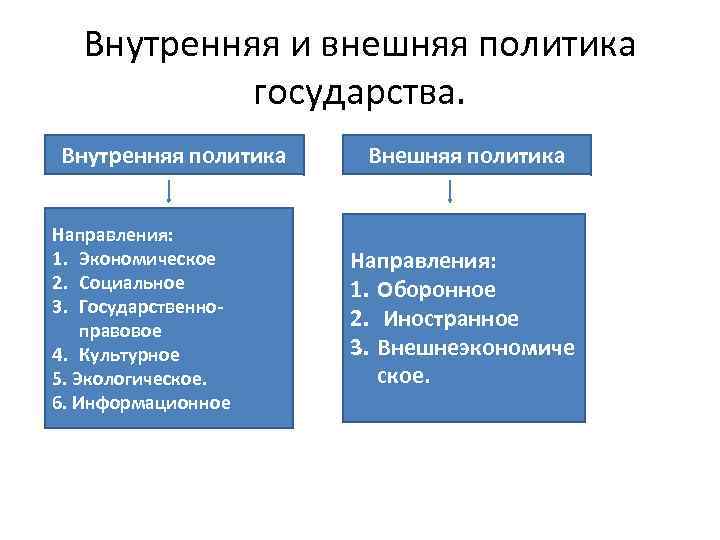 Внутренняя и внешняя политика государства.

Внутренняя политика

Направления:
1. Экономическое
2. Социальное
3. Государственно-правовое
4. Культурное
5. Экологическое.
6. Информационное

Внешняя политика

Направления:
1. Оборонное
2. Иностранное
3. Внешнеэкономическое.